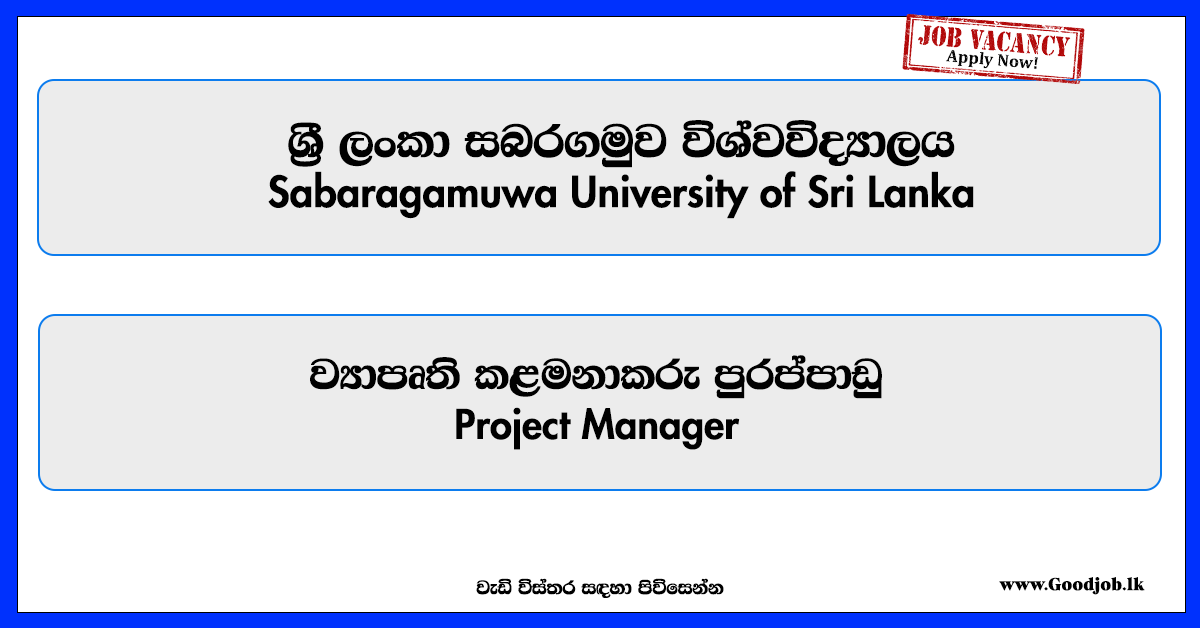 JOB VACANCY
Apply Now!

ශ්‍රී ලංකා සබරගමුව විශ්වවිද්‍යාලය
Sabaragamuwa University of Sri Lanka

ව්‍යාපෘති කළමනාකරු පුරප්පාඩු
Project Manager

වැඩි විස්තර සඳහා පිවිසෙන්න

www.Goodjob.lk